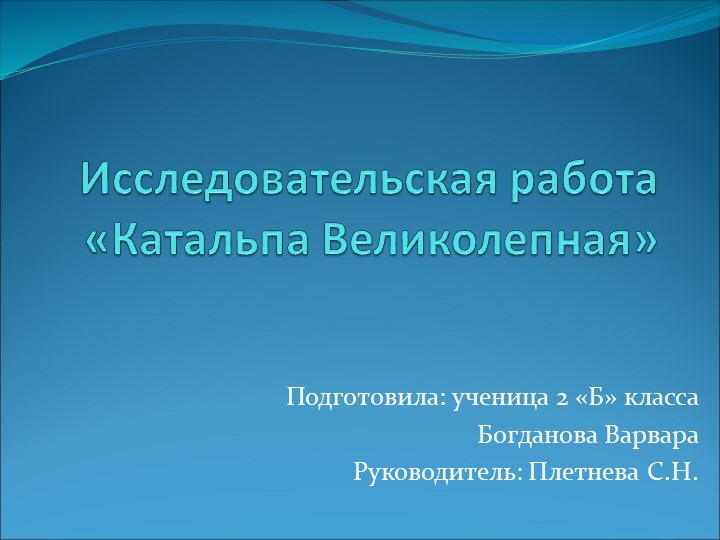 Исследовательская работа «Катальпа Великолепная»

Подготовила: ученица 2 «Б» класса
Богданова Варвара
Руководитель: Плетнева С.Н.